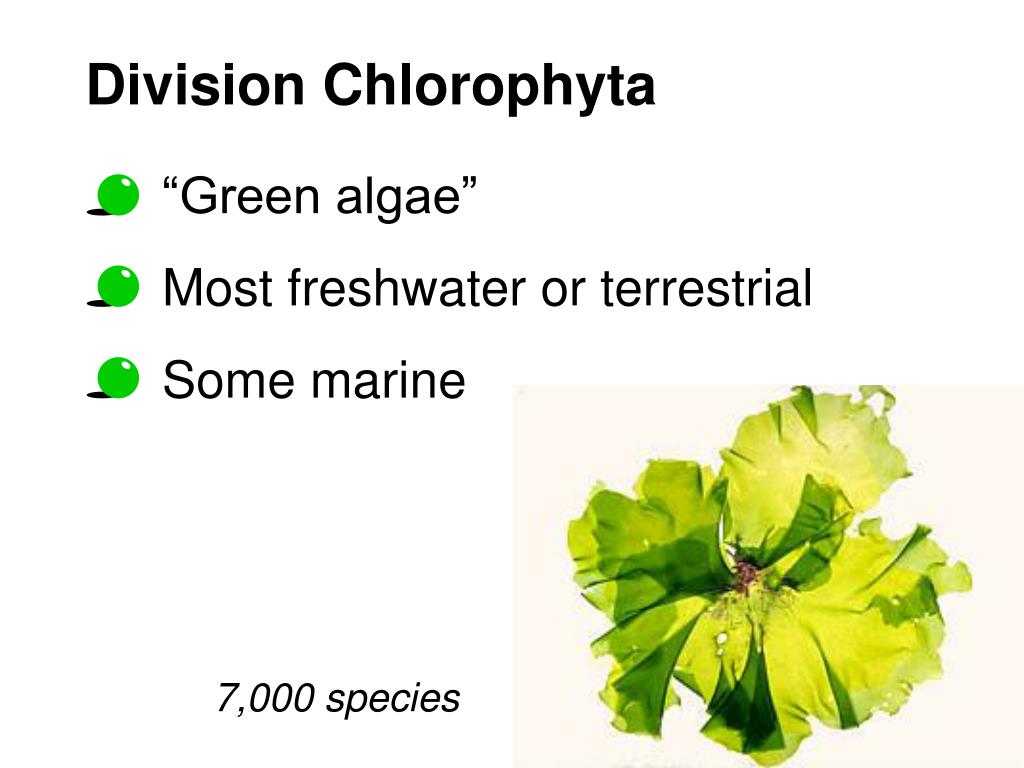 Division Chlorophyta

“Green algae”

Most freshwater or terrestrial

Some marine

7,000 species